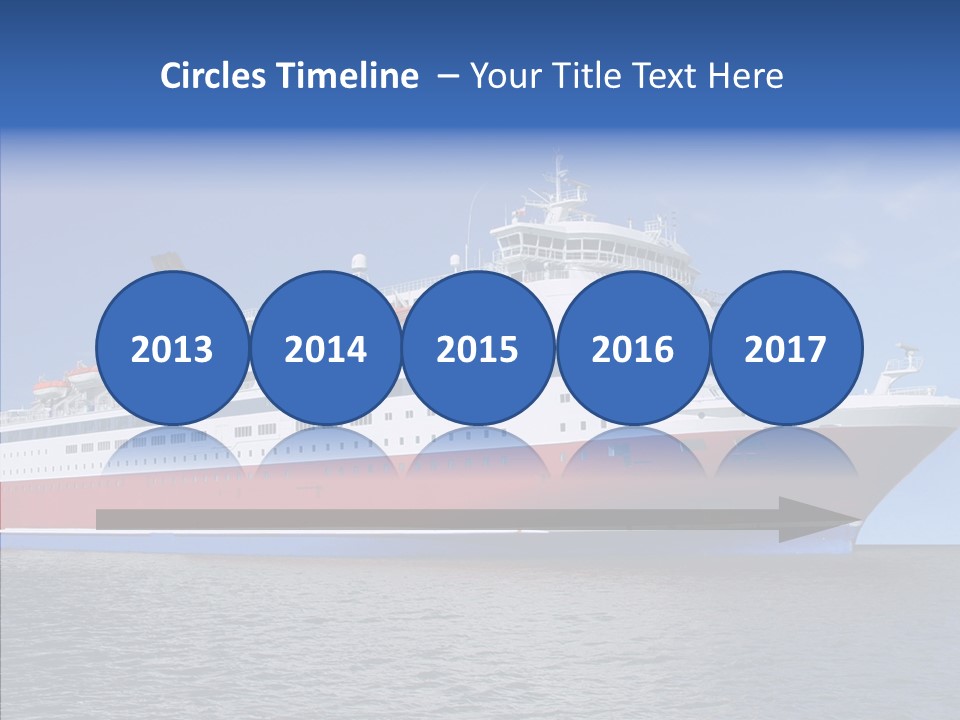 Circles Timeline – Your Title Text Here

2013
2014
2015
2016
2017